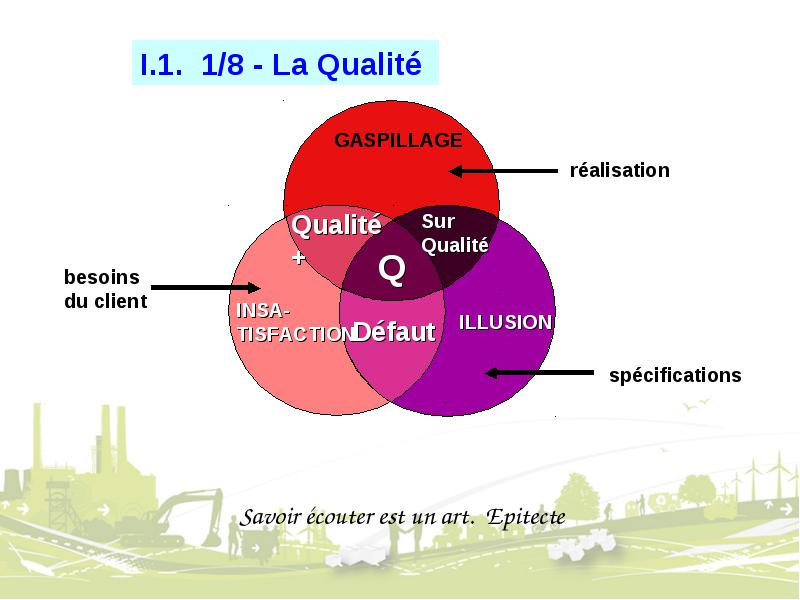 I.1. 1/8 - La Qualité

GASPILLAGE

réalisation

Qualité +

Sur Qualité

Q

besoins du client

INSA-TISFACTION

Défaut

ILLUSION

spécifications

Savoir écouter est un art. Epitecte